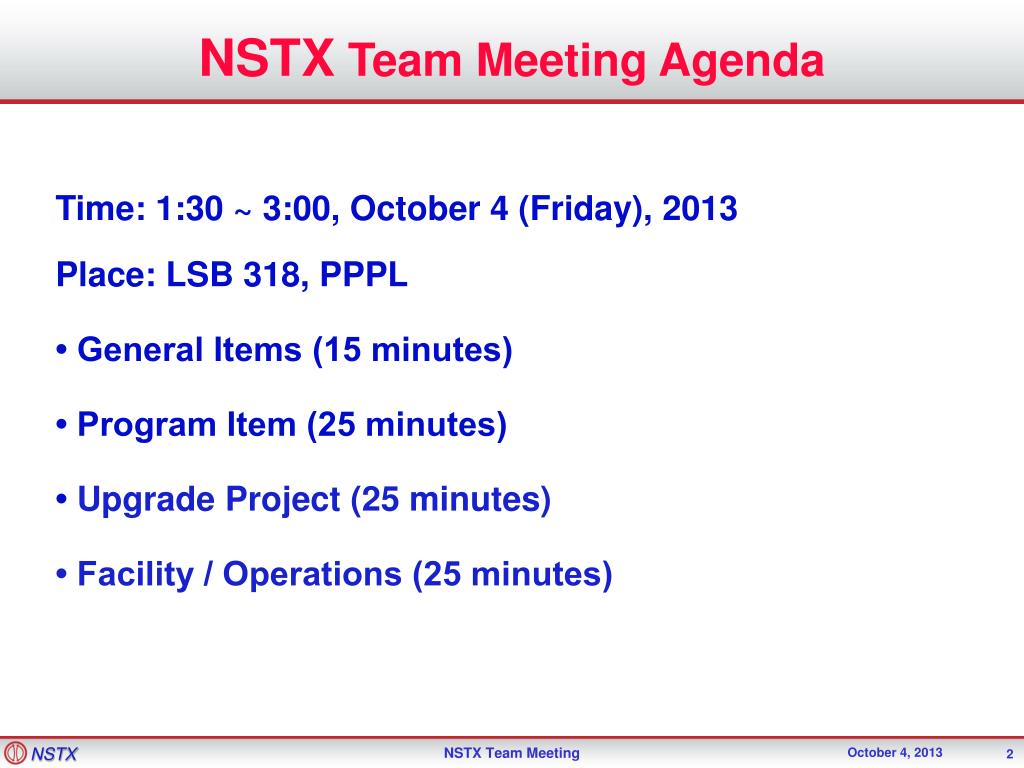 NSTX Team Meeting Agenda

Time: 1:30 ~ 3:00, October 4 (Friday), 2013

Place: LSB 318, PPPL

• General Items (15 minutes)

• Program Item (25 minutes)

• Upgrade Project (25 minutes)

• Facility / Operations (25 minutes)

NSTX

NSTX Team Meeting

October 4, 2013

2